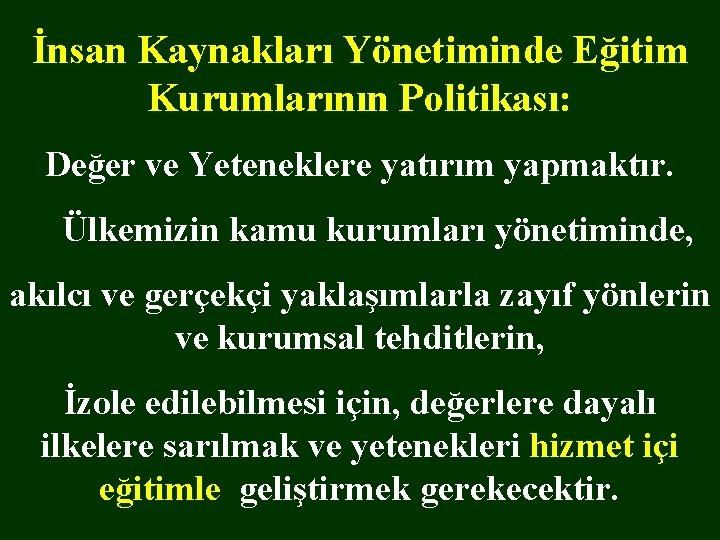 İnsan Kaynakları Yönetiminde Eğitim Kurumlarının Politikası:

Değer ve Yeteneklere yatırım yapmaktır.

Ülkemizin kamu kurumları yönetiminde,

akılcı ve gerçekçi yaklaşımlarla zayıf yönlerin ve kurumsal tehditlerin,

İzole edilebilmesi için, değerlere dayalı ilkelere sarılmak ve yetenekleri hizmet içi eğitimle geliştirmek gerekecektir.